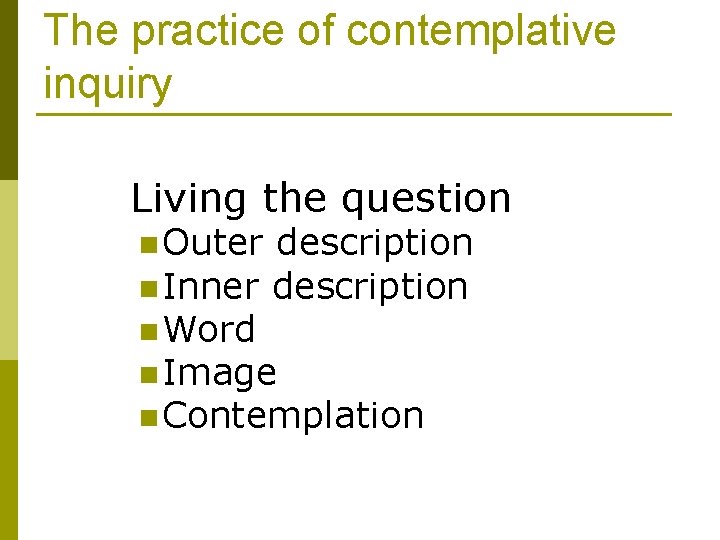 The practice of contemplative inquiry

Living the question

- Outer description
- Inner description
- Word
- Image
- Contemplation